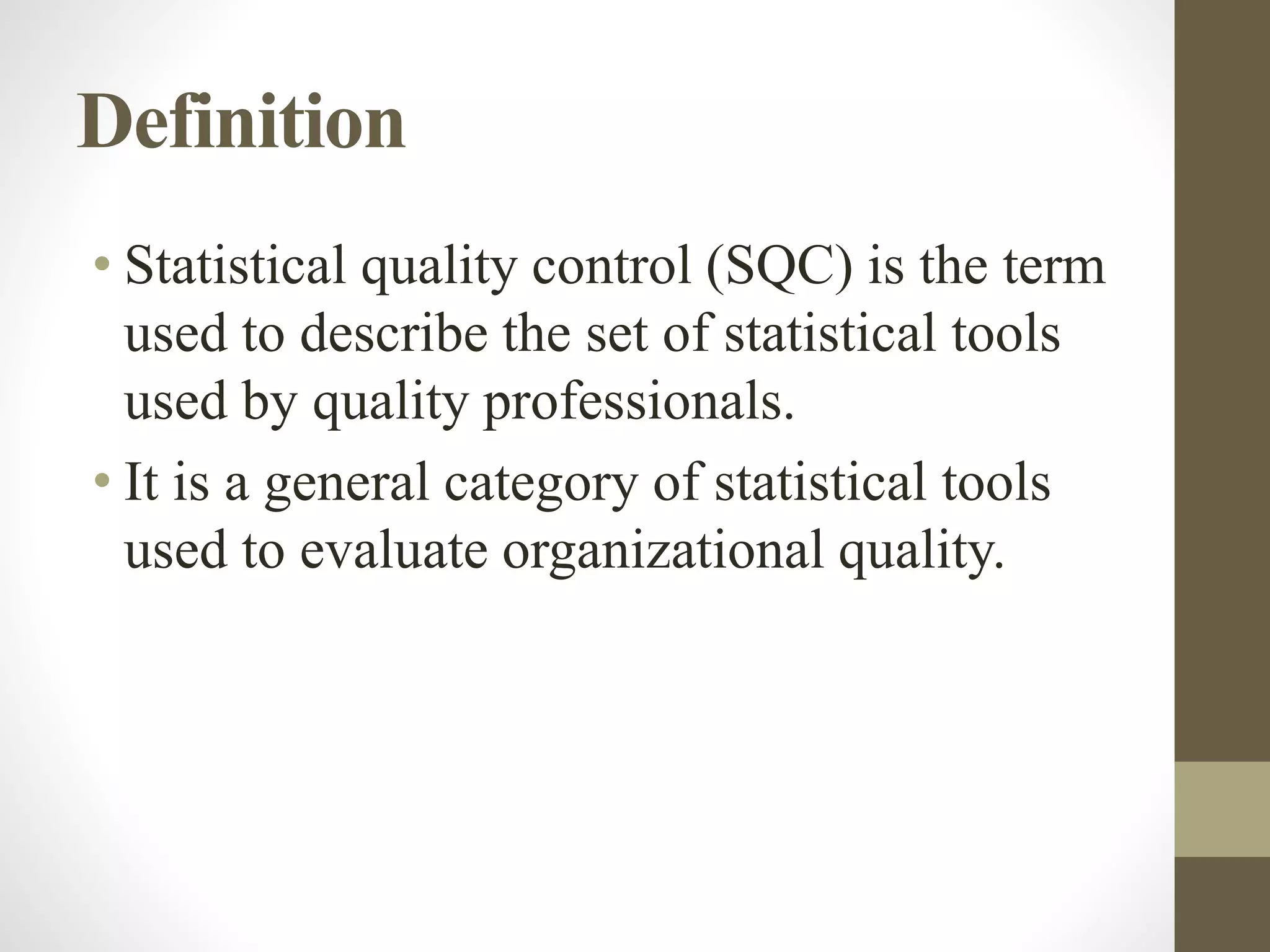 Definition

• Statistical quality control (SQC) is the term used to describe the set of statistical tools used by quality professionals.

• It is a general category of statistical tools used to evaluate organizational quality.